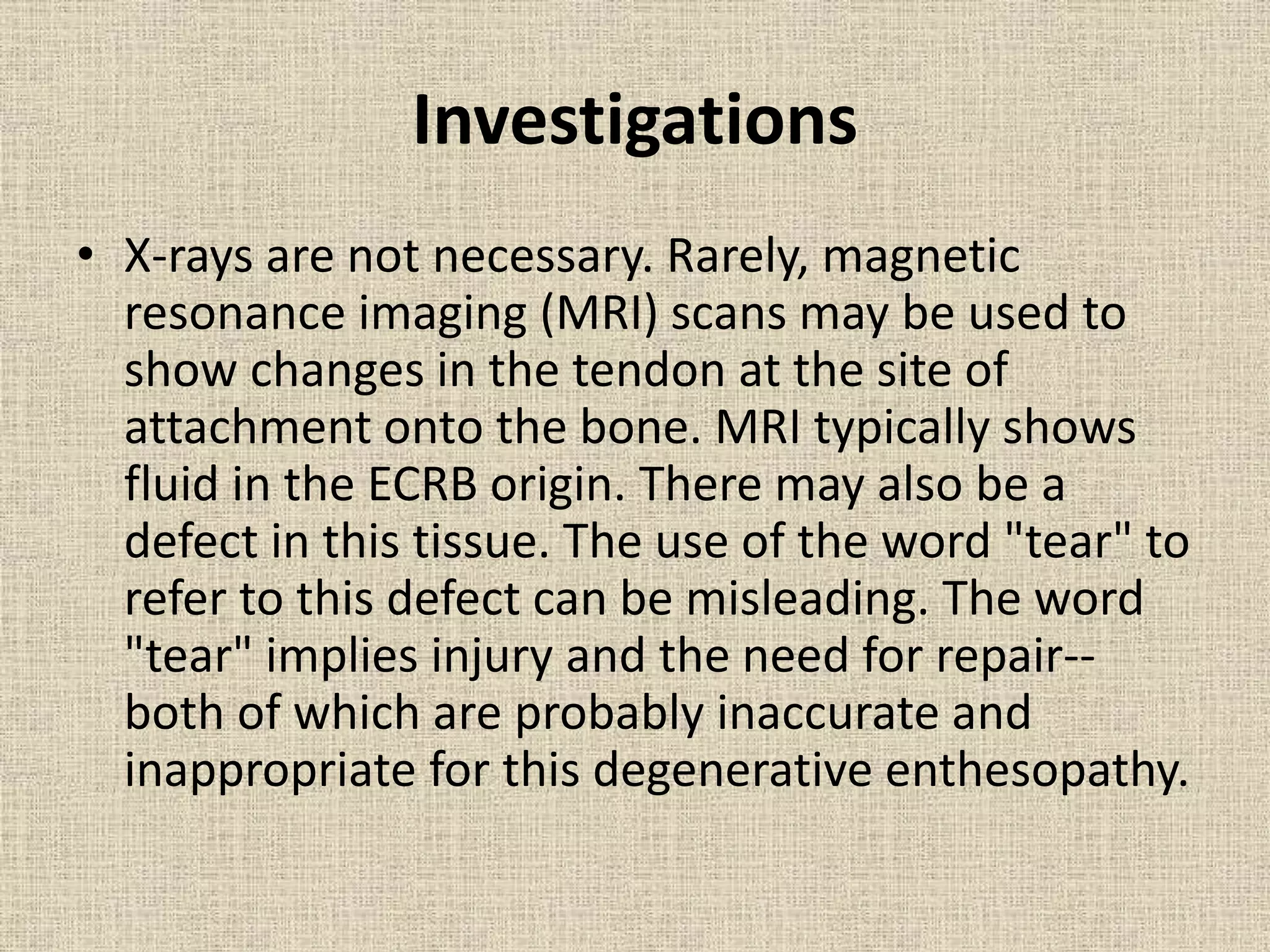 Investigations

• X-rays are not necessary. Rarely, magnetic resonance imaging (MRI) scans may be used to show changes in the tendon at the site of attachment onto the bone. MRI typically shows fluid in the ECRB origin. There may also be a defect in this tissue. The use of the word "tear" to refer to this defect can be misleading. The word "tear" implies injury and the need for repair-- both of which are probably inaccurate and inappropriate for this degenerative enthesopathy.